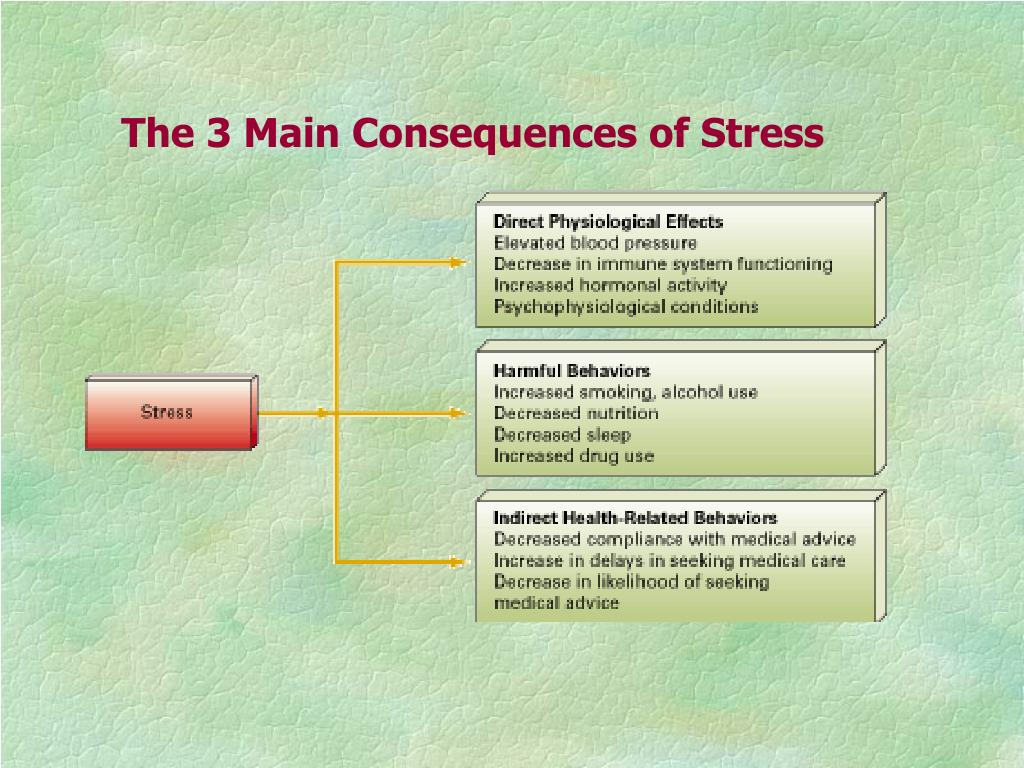 The 3 Main Consequences of Stress

Stress

Direct Physiological Effects
Elevated blood pressure
Decrease in immune system functioning
Increased hormonal activity
Psychophysiological conditions

Harmful Behaviors
Increased smoking, alcohol use
Decreased nutrition
Decreased sleep
Increased drug use

Indirect Health-Related Behaviors
Decreased compliance with medical advice
Increase in delays in seeking medical care
Decrease in likelihood of seeking medical advice